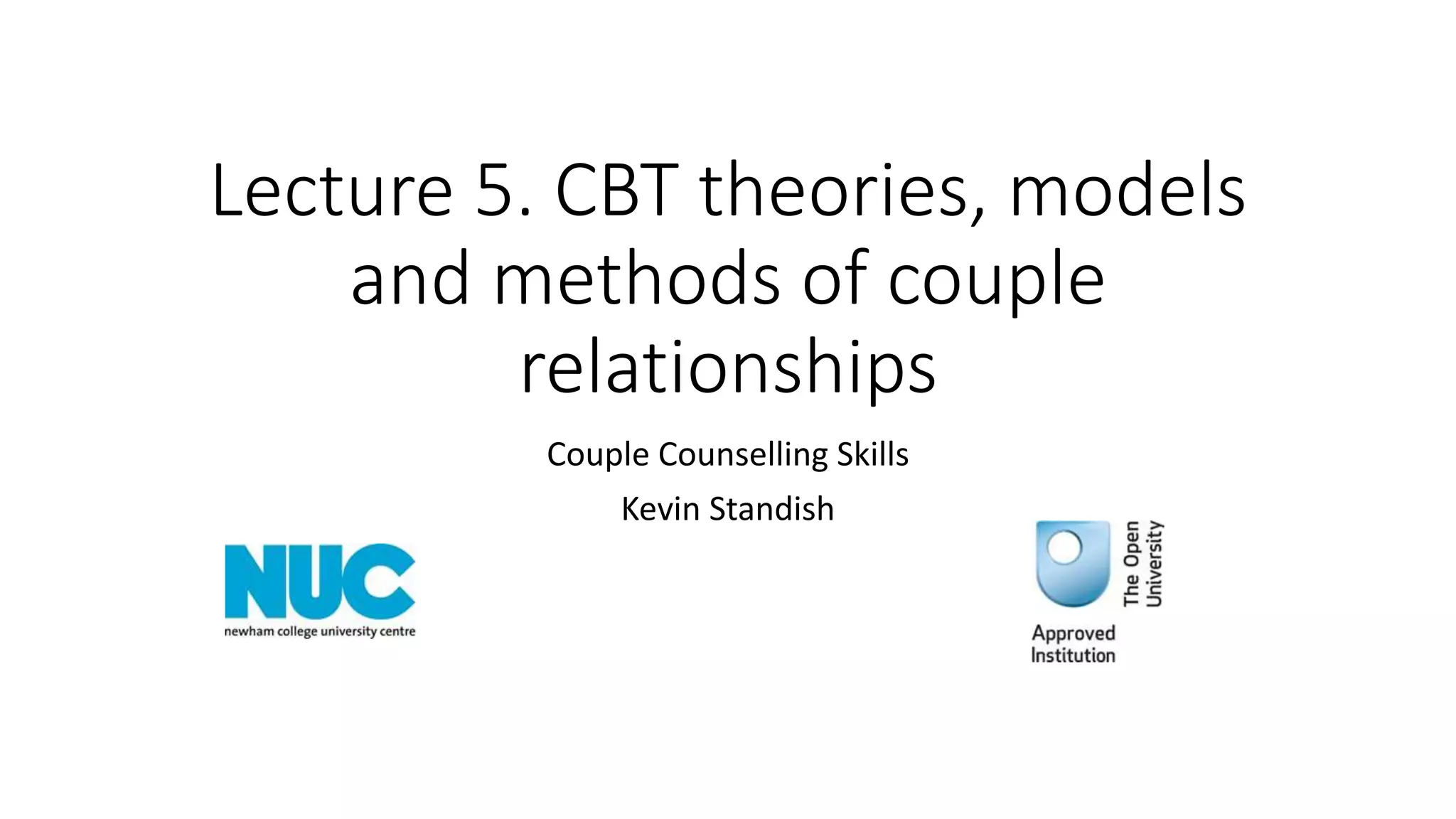 Lecture 5. CBT theories, models and methods of couple relationships

Couple Counselling Skills

Kevin Standish

NUC
newham college university centre

The Open University
Approved Institution